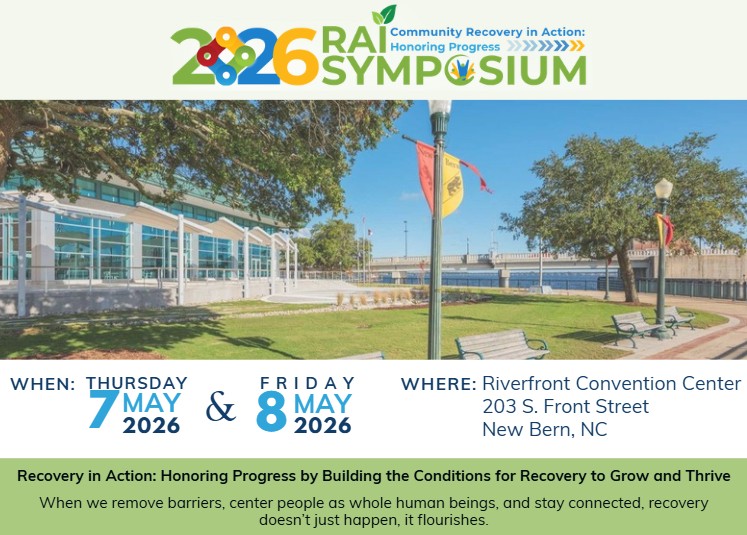 2026 RAI SYMPOSIUM
Community Recovery in Action: Honoring Progress

WHEN: THURSDAY 7 MAY 2026 & FRIDAY 8 MAY 2026

WHERE: Riverfront Convention Center
203 S. Front Street
New Bern, NC

Recovery in Action: Honoring Progress by Building the Conditions for Recovery to Grow and Thrive

When we remove barriers, center people as whole human beings, and stay connected, recovery doesn't just happen, it flourishes.